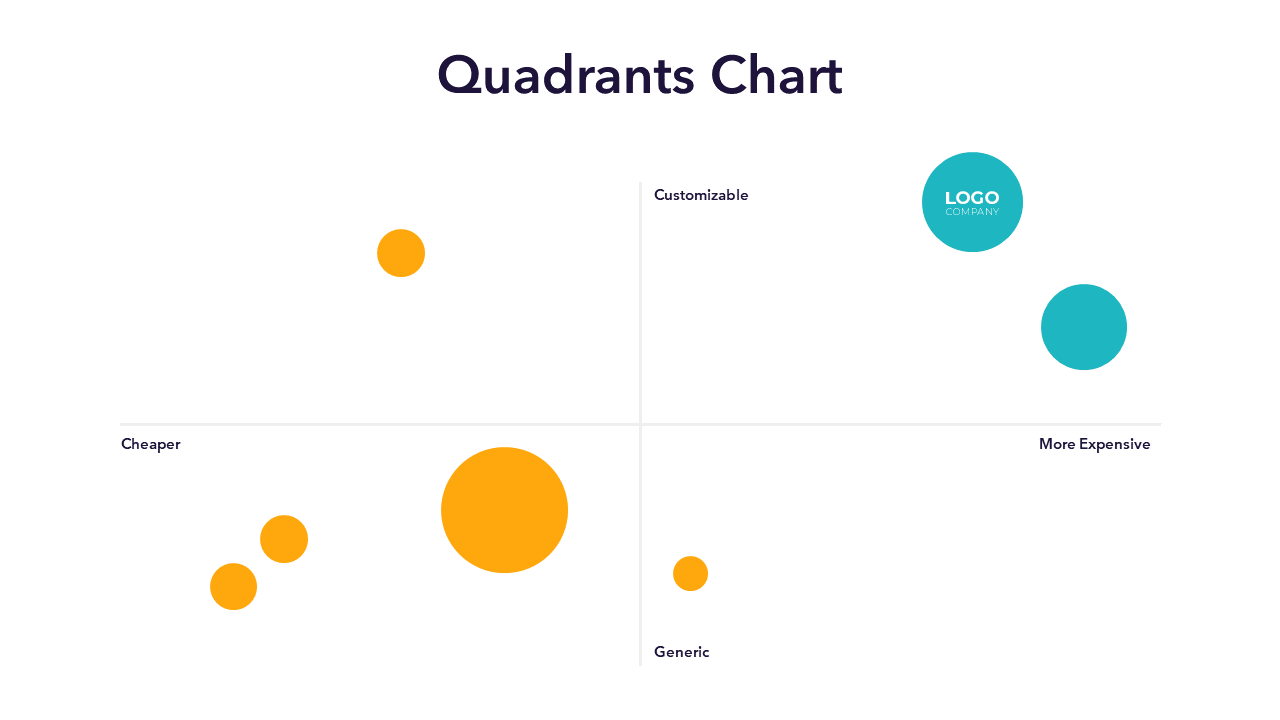 Quadrants Chart

Customizable

LOGO
COMPANY

Cheaper

More Expensive

Generic